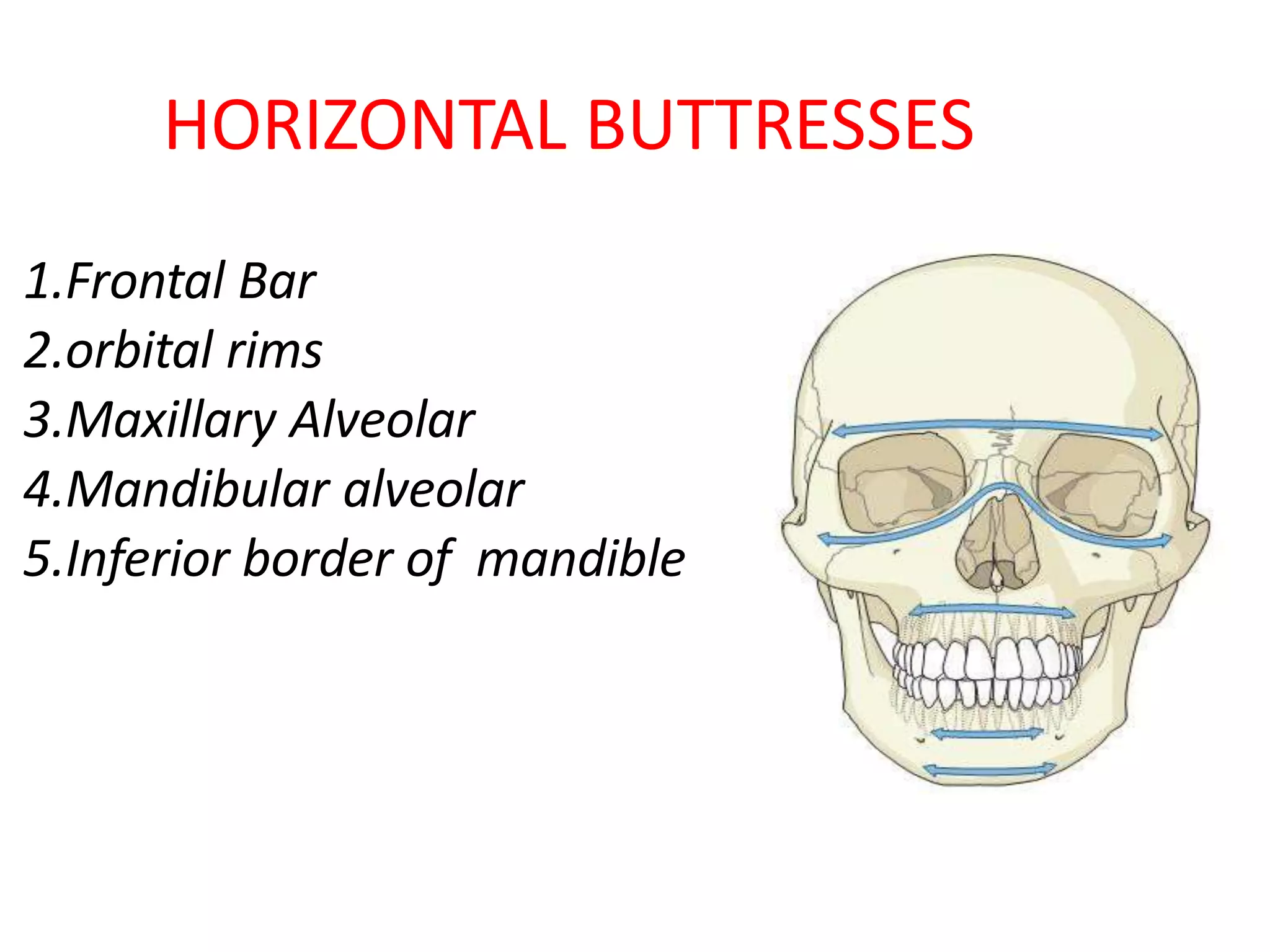 HORIZONTAL BUTTRESSES

1.Frontal Bar
2.orbital rims
3.Maxillary Alveolar
4.Mandibular alveolar
5.Inferior border of mandible